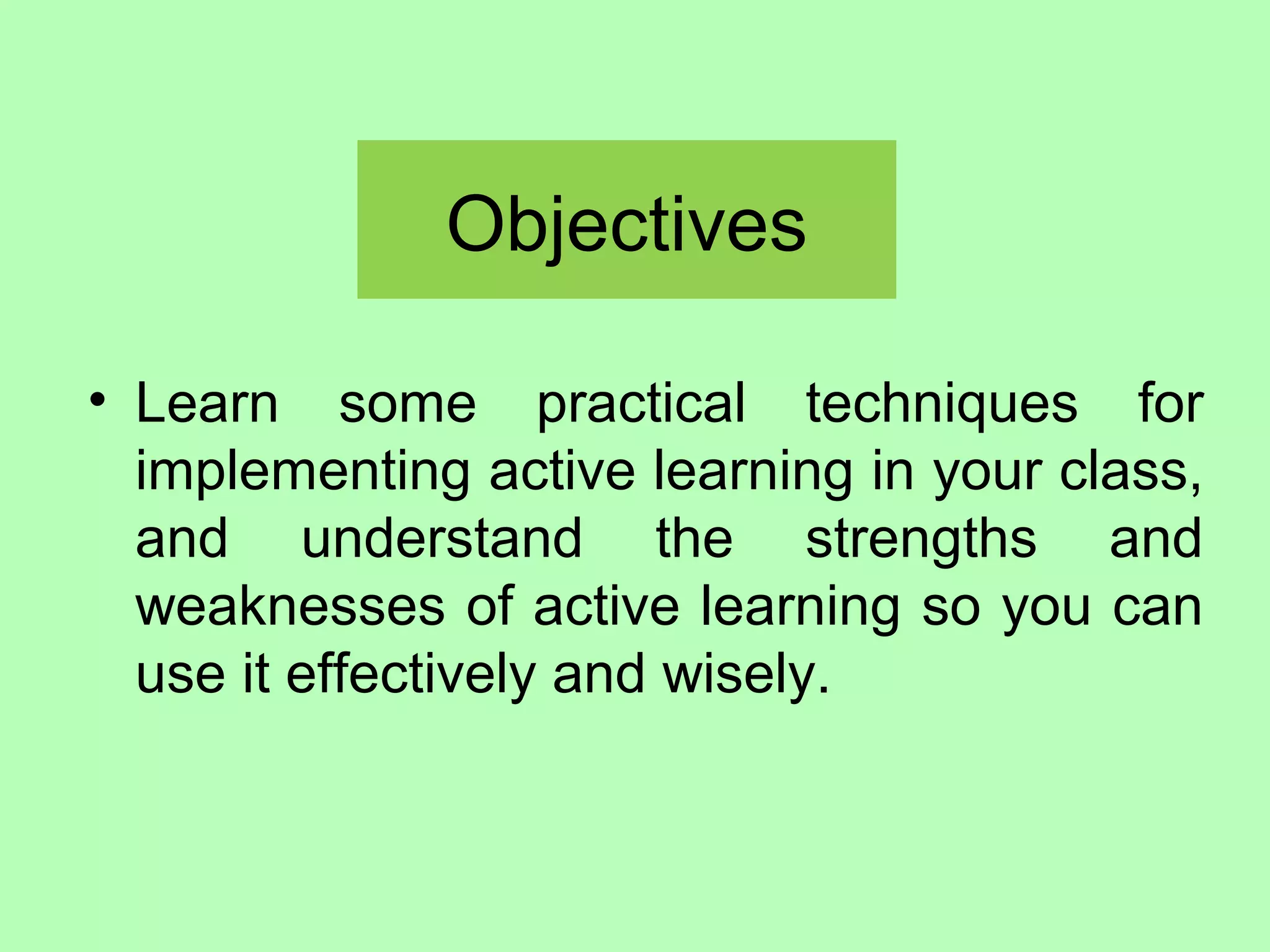 Objectives

• Learn some practical techniques for implementing active learning in your class, and understand the strengths and weaknesses of active learning so you can use it effectively and wisely.